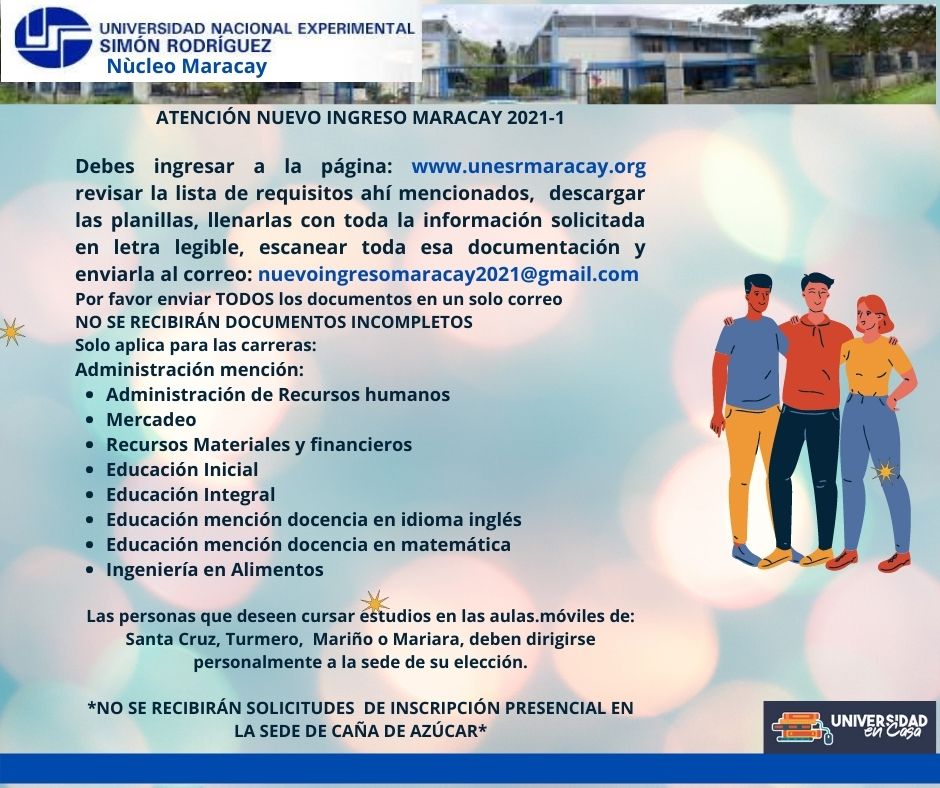 UNIVERSIDAD NACIONAL EXPERIMENTAL
SIMÓN RODRÍGUEZ
Nùcleo Maracay

ATENCIÓN NUEVO INGRESO MARACAY 2021-1

Debes ingresar a la página: www.unesrmaracay.org revisar la lista de requisitos ahí mencionados, descargar las planillas, llenarlas con toda la información solicitada en letra legible, escanear toda esa documentación y enviarla al correo: nuevoingresomaracay2021@gmail.com
Por favor enviar TODOS los documentos en un solo correo
NO SE RECIBIRÁN DOCUMENTOS INCOMPLETOS
Solo aplica para las carreras:
Administración mención:

- Administración de Recursos humanos
- Mercadeo
- Recursos Materiales y financieros
- Educación Inicial
- Educación Integral
- Educación mención docencia en idioma inglés
- Educación mención docencia en matemática
- Ingeniería en Alimentos

Las personas que deseen cursar estudios en las aulas.móviles de: Santa Cruz, Turmero, Mariño o Mariara, deben dirigirse personalmente a la sede de su elección.

*NO SE RECIBIRÁN SOLICITUDES DE INSCRIPCIÓN PRESENCIAL EN LA SEDE DE CAÑA DE AZÚCAR*

UNIVERSIDAD en Casa